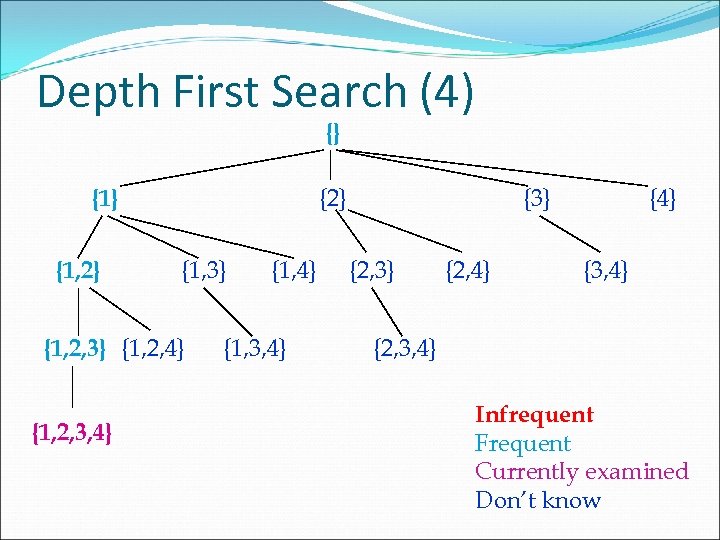 Depth First Search (4)

{}

{1}

{2}

{3}

{4}

{1,2}

{1,3}

{1,4}

{2,3}

{2,4}

{3,4}

{1,2,3}

{1,2,4}

{1,3,4}

{2,3,4}

{1,2,3,4}

Infrequent
Frequent
Currently examined
Don't know